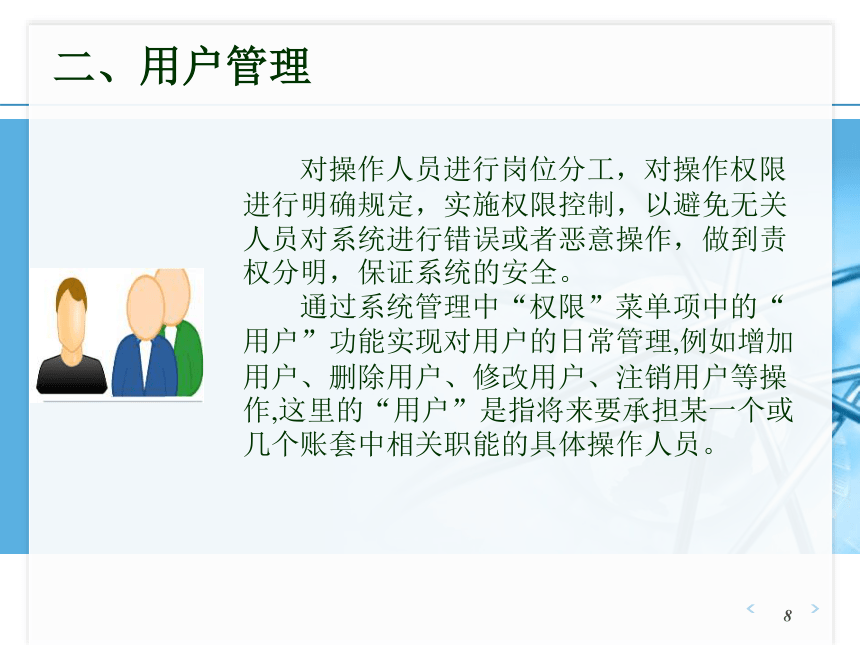 二、用户管理

对操作人员进行岗位分工，对操作权限进行明确规定，实施权限控制，以避免无关人员对系统进行错误或者恶意操作，做到责权分明，保证系统的安全。

通过系统管理中“权限”菜单项中的“用户”功能实现对用户的日常管理,例如增加用户、删除用户、修改用户、注销用户等操作,这里的“用户”是指将来要承担某一个或几个账套中相关职能的具体操作人员。

8